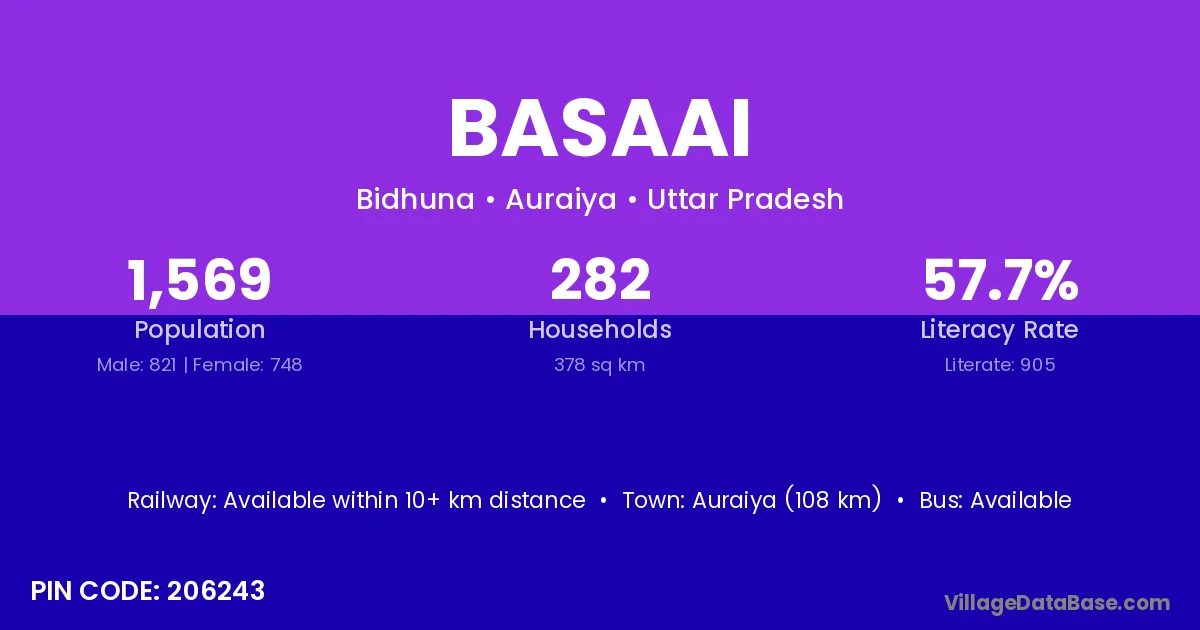 BASAAI

Bidhuna • Auraiya • Uttar Pradesh

1,569
Population
Male: 821 | Female: 748

282
Households
378 sq km

57.7%
Literacy Rate
Literate: 905

Railway: Available within 10+ km distance • Town: Auraiya (108 km) • Bus: Available

PIN CODE: 206243

VillageDataBase.com